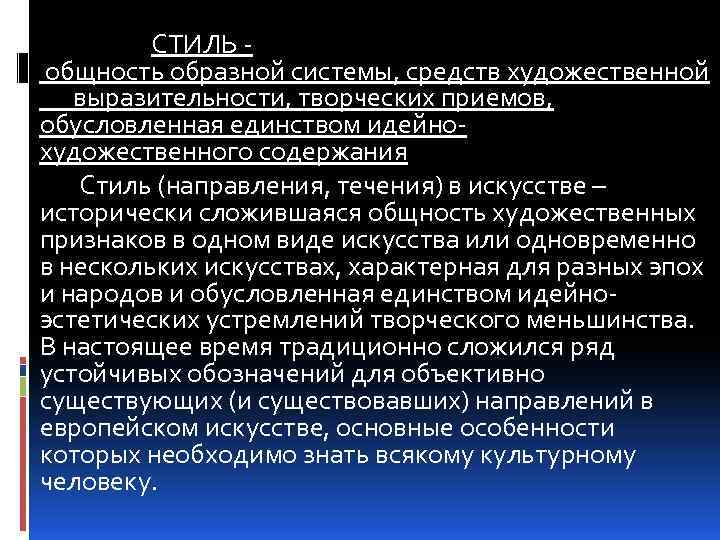 СТИЛЬ -
общность образной системы, средств художественной выразительности, творческих приемов, обусловленная единством идейно-художественного содержания

Стиль (направления, течения) в искусстве – исторически сложившаяся общность художественных признаков в одном виде искусства или одновременно в нескольких искусствах, характерная для разных эпох и народов и обусловленная единством идейно-эстетических устремлений творческого меньшинства. В настоящее время традиционно сложился ряд устойчивых обозначений для объективно существующих (и существовавших) направлений в европейском искусстве, основные особенности которых необходимо знать всякому культурному человеку.